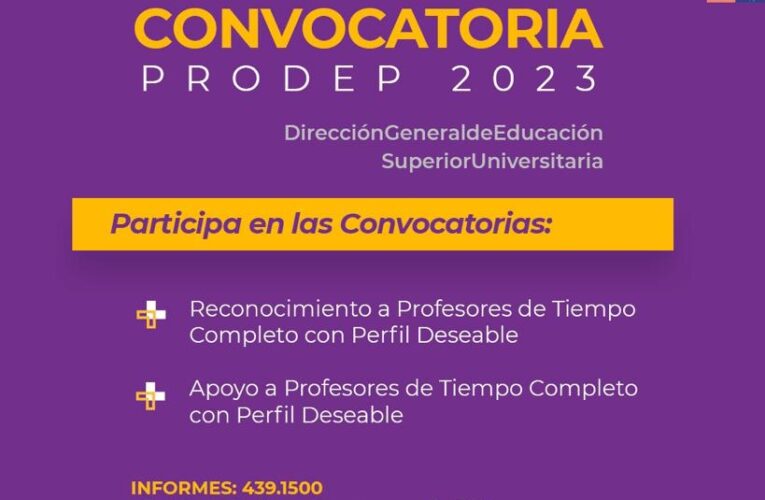 CONVOCATORIA
PRODEP 2023

DirecciónGeneraldeEducación
SuperiorUniversitaria

Participa en las Convocatorias:

Reconocimiento a Profesores de Tiempo Completo con Perfil Deseable

Apoyo a Profesores de Tiempo Completo con Perfil Deseable

INFORMES: 439.1500